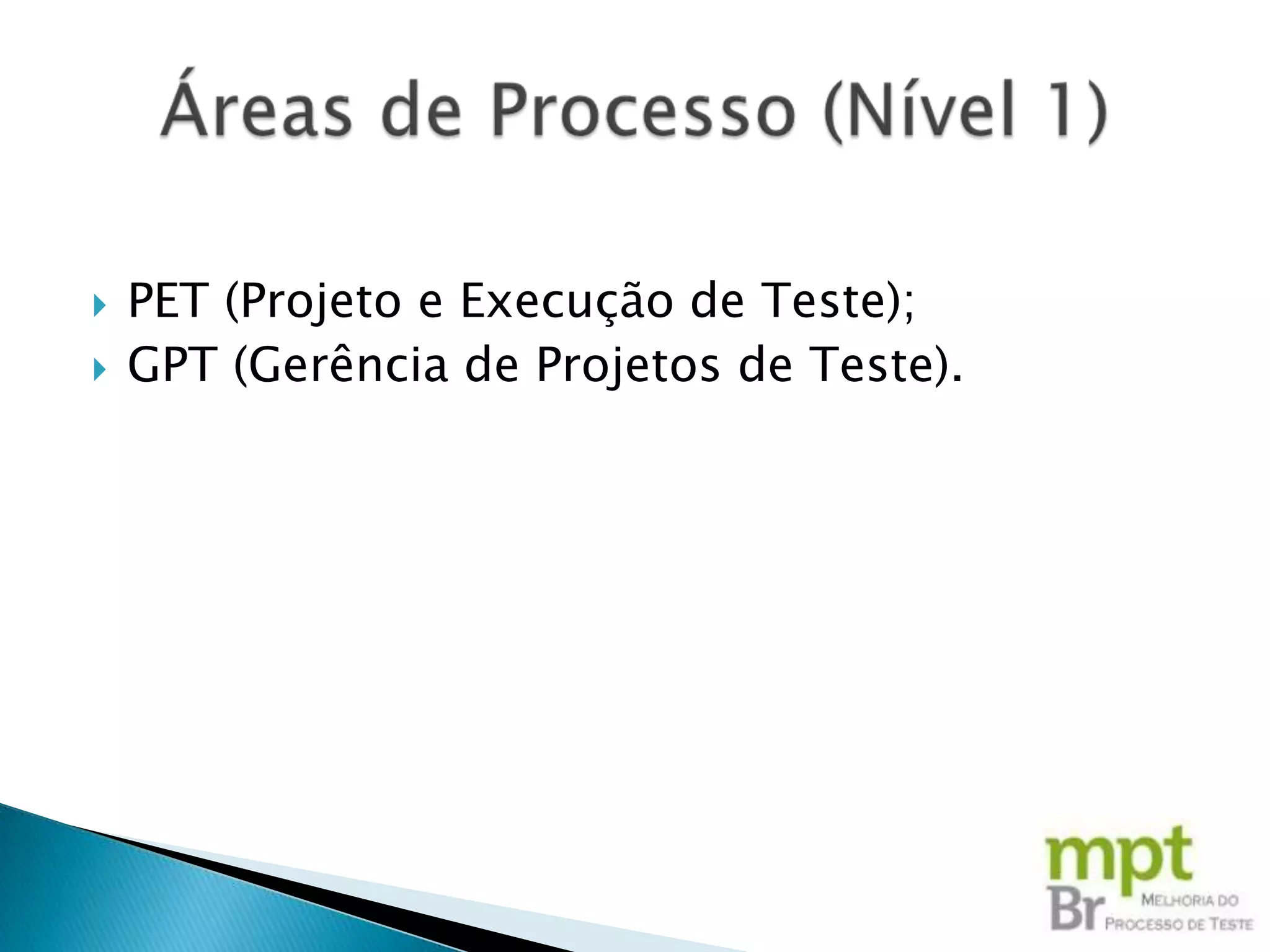 Áreas de Processo (Nível 1)

PET (Projeto e Execução de Teste);
GPT (Gerência de Projetos de Teste).

mpt Br MELHORIA DO PROCESSO DE TESTE